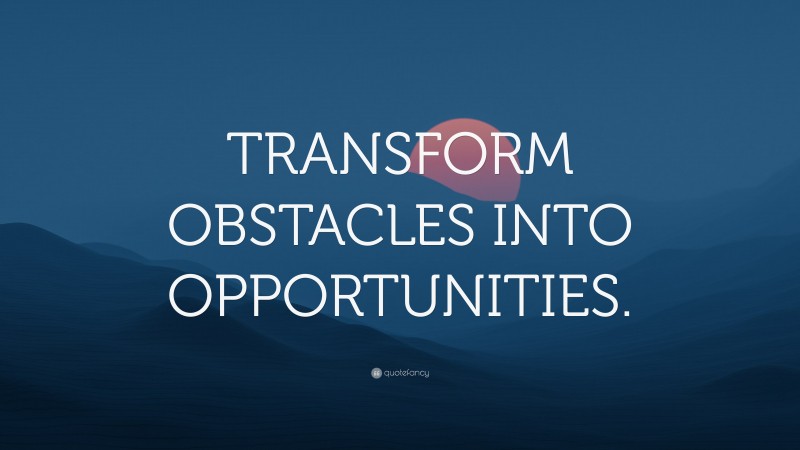 TRANSFORM OBSTACLES INTO OPPORTUNITIES.

quotefancy